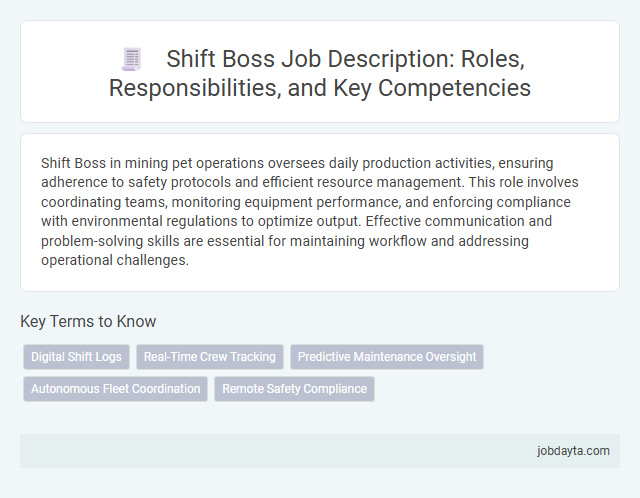 Shift Boss Job Description: Roles, Responsibilities, and Key Competencies

Shift Boss in mining pet operations oversees daily production activities, ensuring adherence to safety protocols and efficient resource management. This role involves coordinating teams, monitoring equipment performance, and enforcing compliance with environmental regulations to optimize output. Effective communication and problem-solving skills are essential for maintaining workflow and addressing operational challenges.

Key Terms to Know

Digital Shift Logs

Real-Time Crew Tracking

Predictive Maintenance Oversight

Autonomous Fleet Coordination

Remote Safety Compliance

jobdayta.com